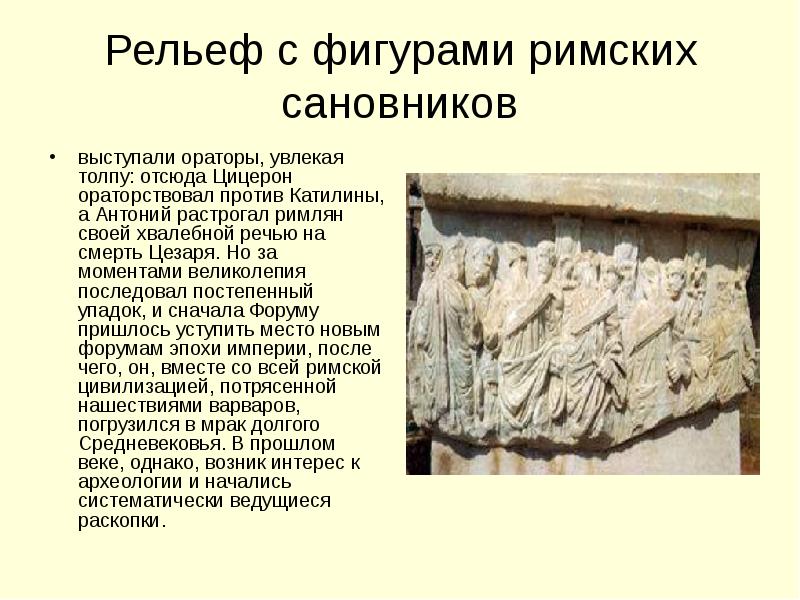 Рельеф с фигурами римских сановников

• выступали ораторы, увлекая толпу: отсюда Цицерон ораторствовал против Катилины, а Антоний растрогал римлян своей хвалебной речью на смерть Цезаря. Но за моментами великолепия последовал постепенный упадок, и сначала Форуму пришлось уступить место новым форумам эпохи империи, после чего, он, вместе со всей римской цивилизацией, потрясенной нашествиями варваров, погрузился в мрак долгого Средневековья. В прошлом веке, однако, возник интерес к археологии и начались систематически ведущиеся раскопки.